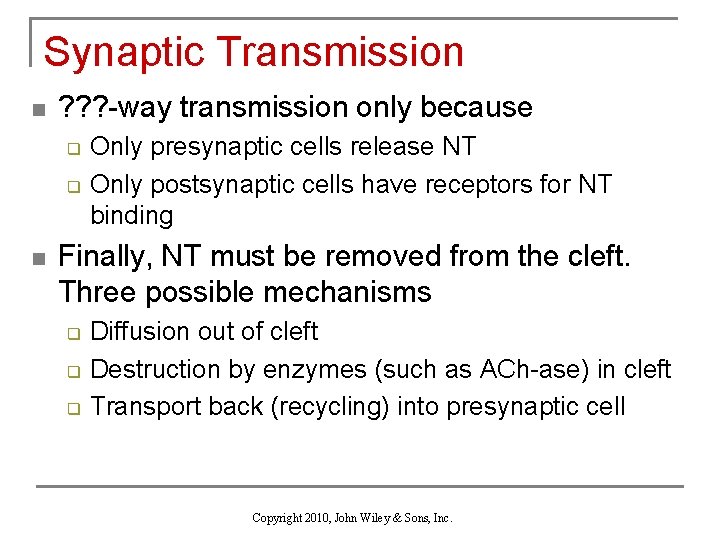 Synaptic Transmission

- ???-way transmission only because
  - Only presynaptic cells release NT
  - Only postsynaptic cells have receptors for NT binding
- Finally, NT must be removed from the cleft. Three possible mechanisms
  - Diffusion out of cleft
  - Destruction by enzymes (such as ACh-ase) in cleft
  - Transport back (recycling) into presynaptic cell

Copyright 2010, John Wiley & Sons, Inc.